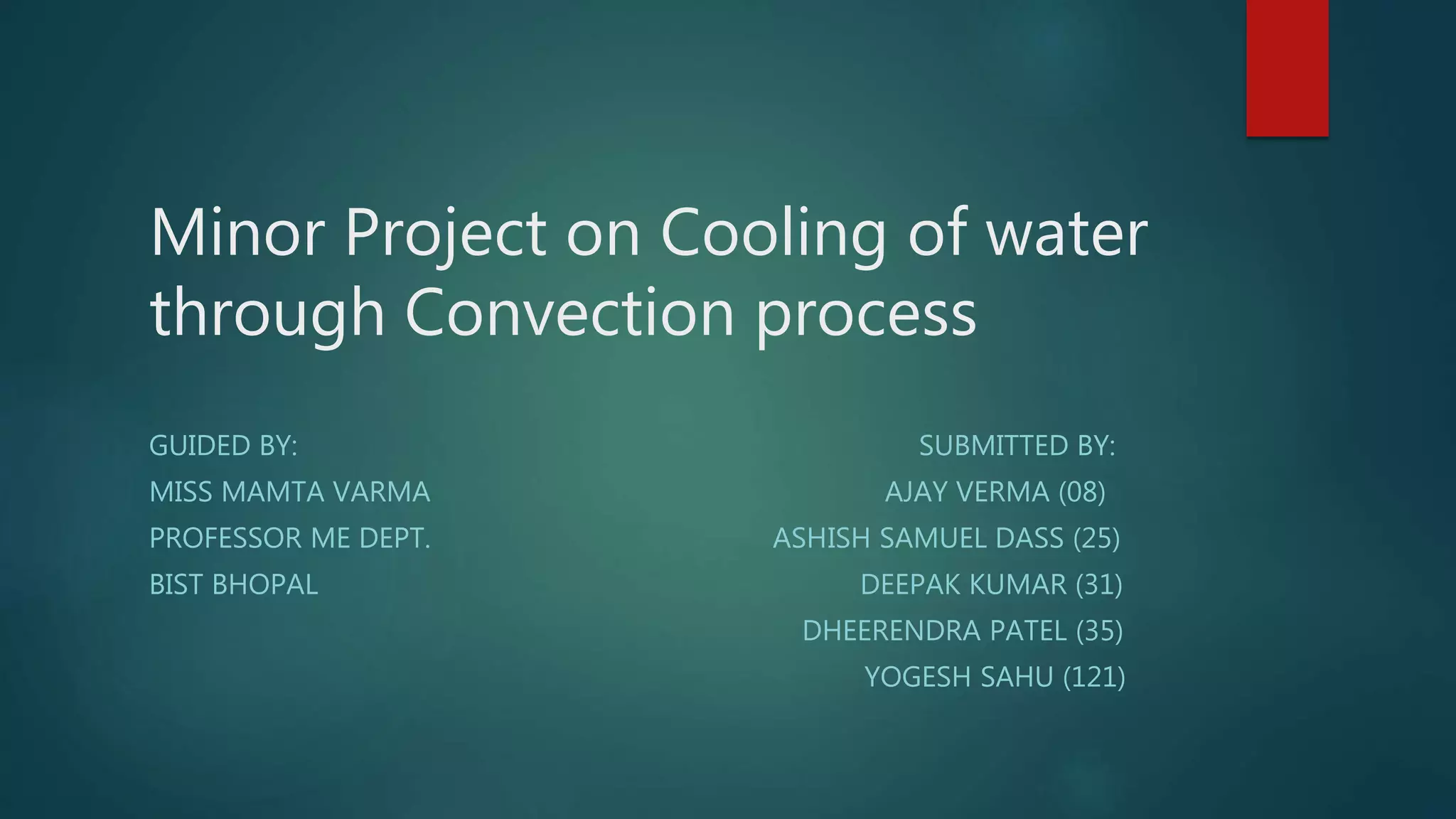 Minor Project on Cooling of water through Convection process

GUIDED BY:
MISS MAMTA VARMA
PROFESSOR ME DEPT.
BIST BHOPAL

SUBMITTED BY:
AJAY VERMA (08)
ASHISH SAMUEL DASS (25)
DEEPAK KUMAR (31)
DHEERENDRA PATEL (35)
YOGESH SAHU (121)